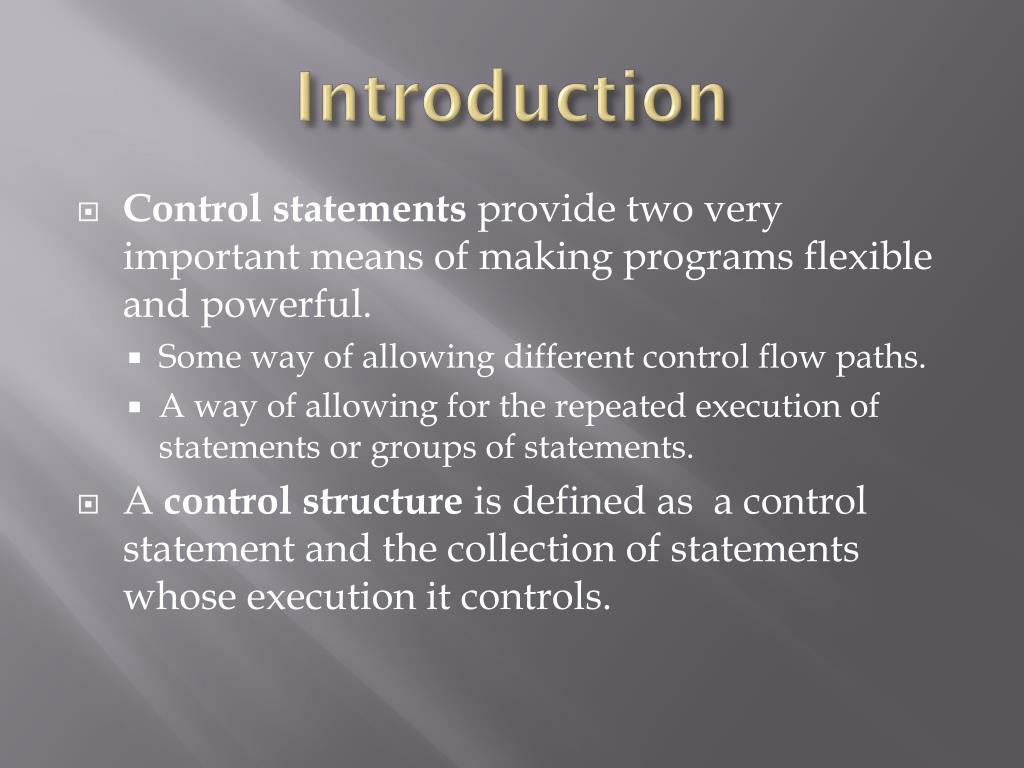 Introduction

Control statements provide two very important means of making programs flexible and powerful.

Some way of allowing different control flow paths.

A way of allowing for the repeated execution of statements or groups of statements.

A control structure is defined as  a control statement and the collection of statements whose execution it controls.